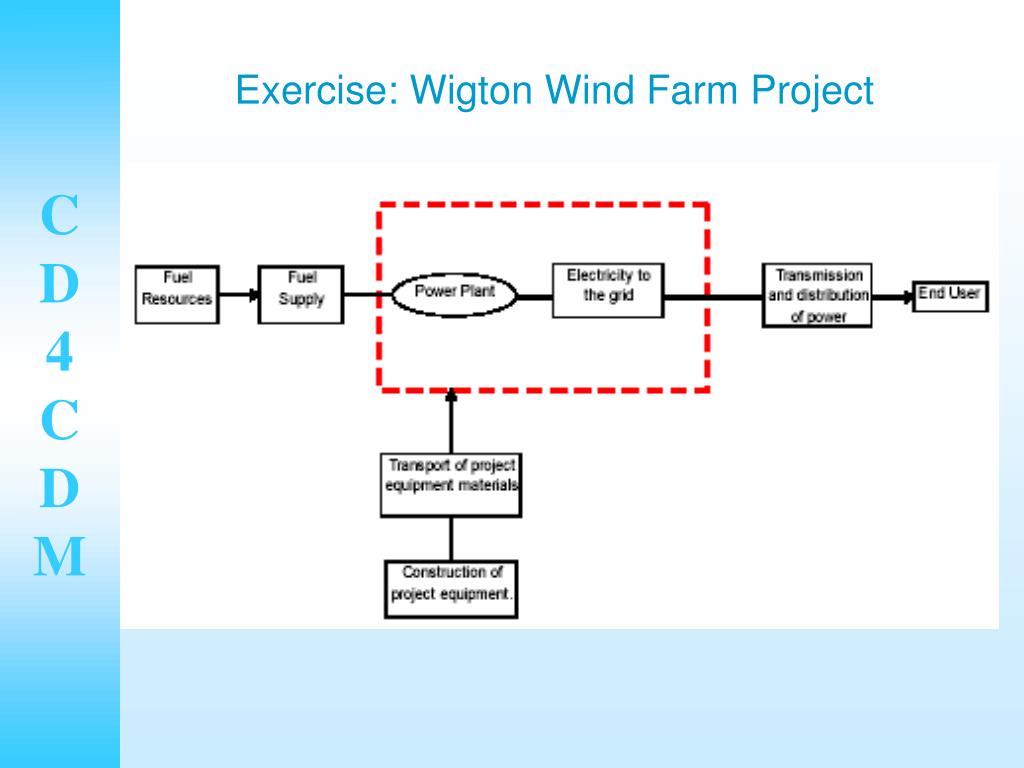 C
D
4
C
D
M

Exercise: Wigton Wind Farm Project

Fuel Resources

Fuel Supply

Power Plant

Electricity to the grid

Transmission and distribution of power

End User

Transport of project equipment materials

Construction of project equipment.